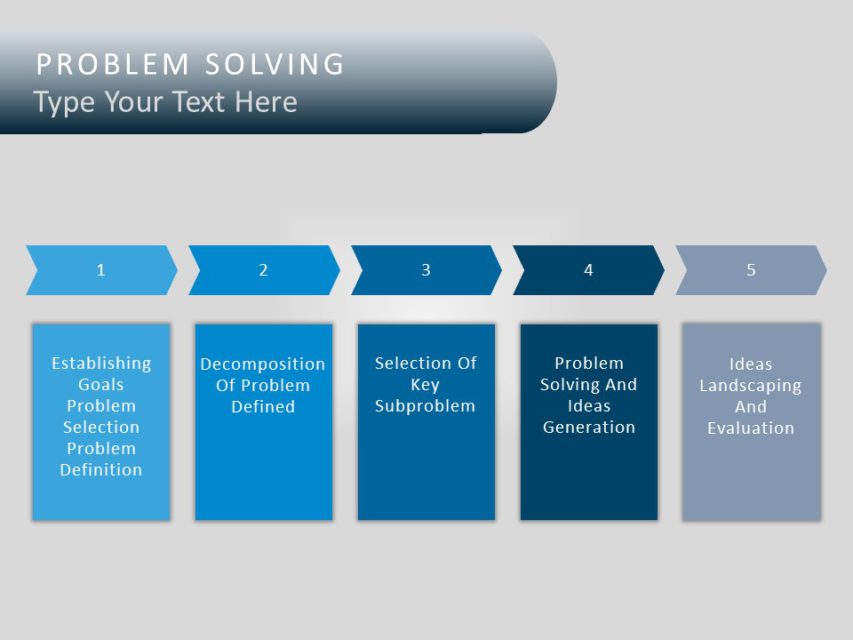 PROBLEM SOLVING
Type Your Text Here

1

2

3

4

5

Establishing Goals Problem Selection Problem Definition

Decomposition Of Problem Defined

Selection Of Key Subproblem

Problem Solving And Ideas Generation

Ideas Landscaping And Evaluation